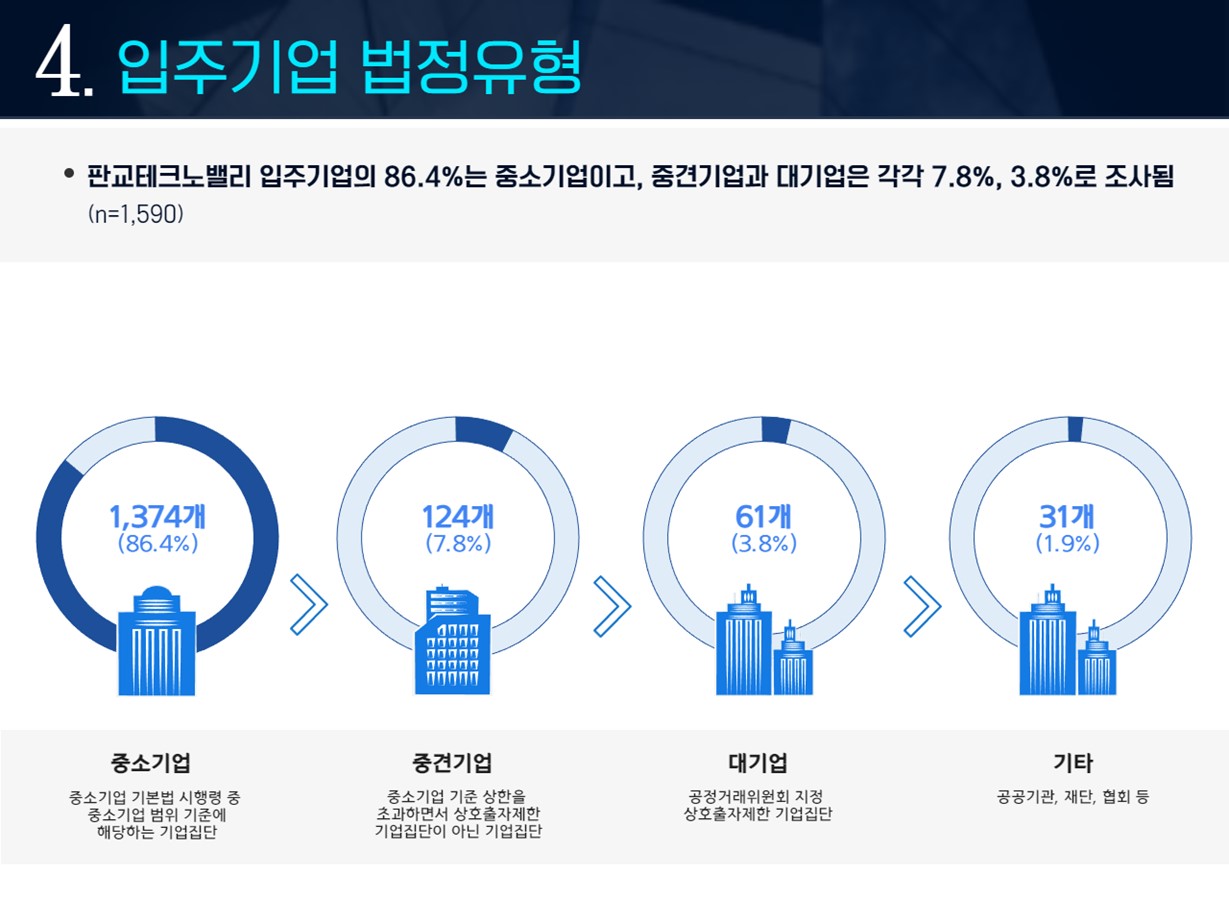 4. 입주기업 법정유형

• 판교테크노밸리 입주기업의 86.4%는 중소기업이고, 중견기업과 대기업은 각각 7.8%, 3.8%로 조사됨 (n=1,590)

1,374개 (86.4%)

124개 (7.8%)

61개 (3.8%)

31개 (1.9%)

중소기업
중소기업 기본법 시행령 중 중소기업 범위 기준에 해당하는 기업집단

중견기업
중소기업 기준 상한을 초과하면서 상호출자제한 기업집단이 아닌 기업집단

대기업
공정거래위원회 지정 상호출자제한 기업집단

기타
공공기관, 재단, 협회 등